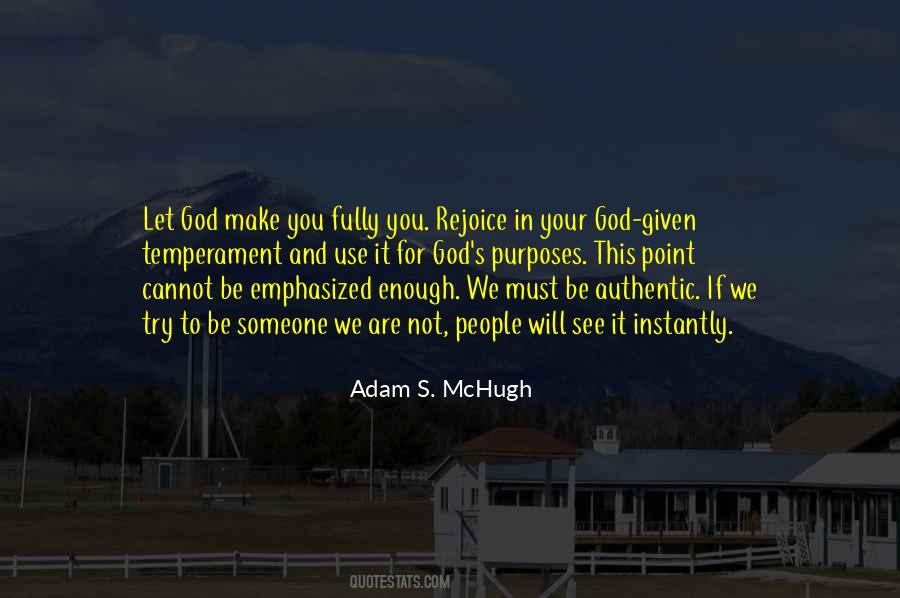 Let God make you fully you. Rejoice in your God-given temperament and use it for God's purposes. This point cannot be emphasized enough. We must be authentic. If we try to be someone we are not, people will see it instantly.

Adam S. McHugh

QUOTESTATS.COM